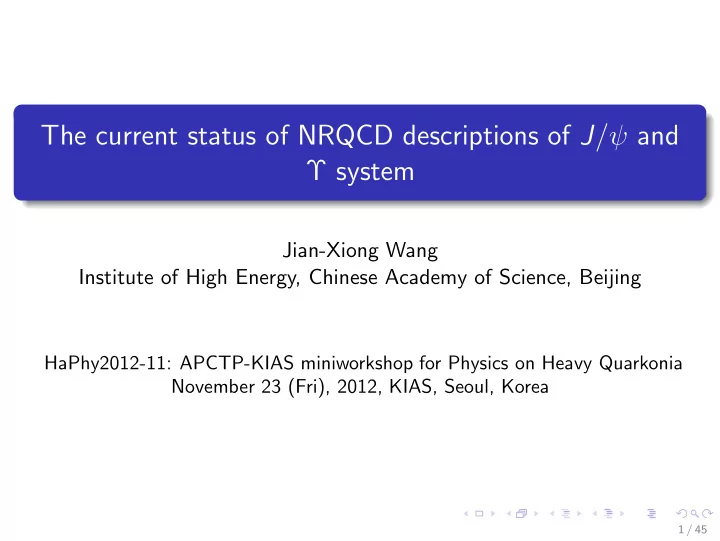 The current status of NRQCD descriptions of $J/\psi$ and $\Upsilon$ system

Jian-Xiong Wang
Institute of High Energy, Chinese Academy of Science, Beijing

HaPhy2012-11: APCTP-KIAS miniworkshop for Physics on Heavy Quarkonia
November 23 (Fri), 2012, KIAS, Seoul, Korea

1 / 45